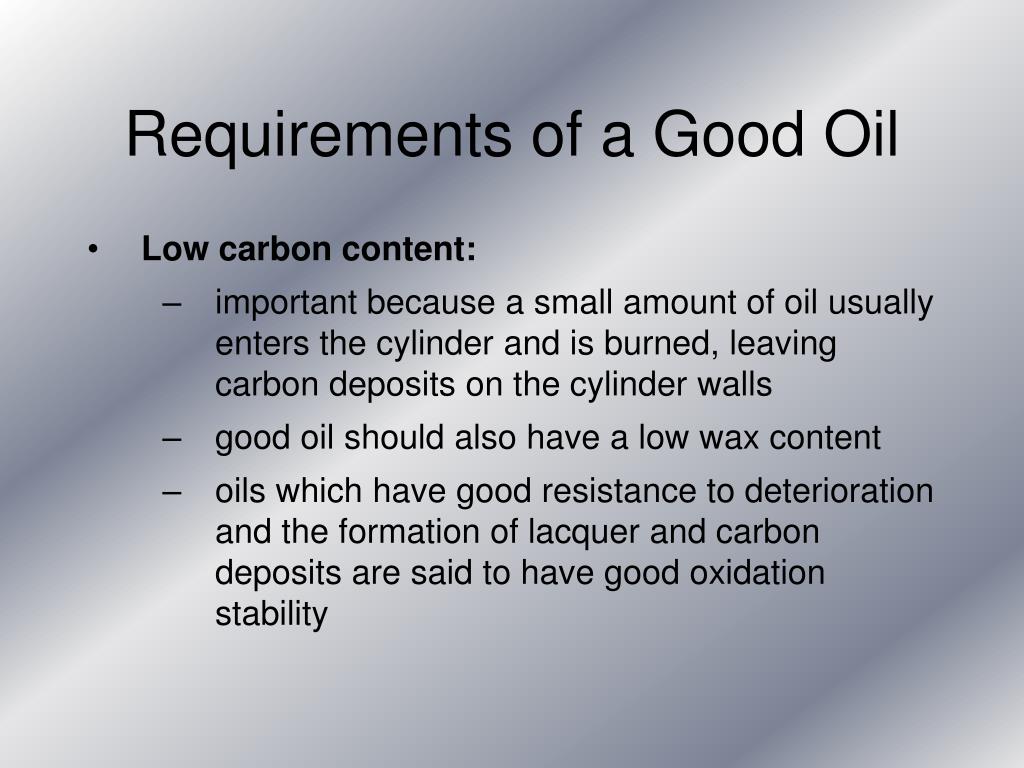 Requirements of a Good Oil

• Low carbon content:

– important because a small amount of oil usually enters the cylinder and is burned, leaving carbon deposits on the cylinder walls

– good oil should also have a low wax content

– oils which have good resistance to deterioration and the formation of lacquer and carbon deposits are said to have good oxidation stability